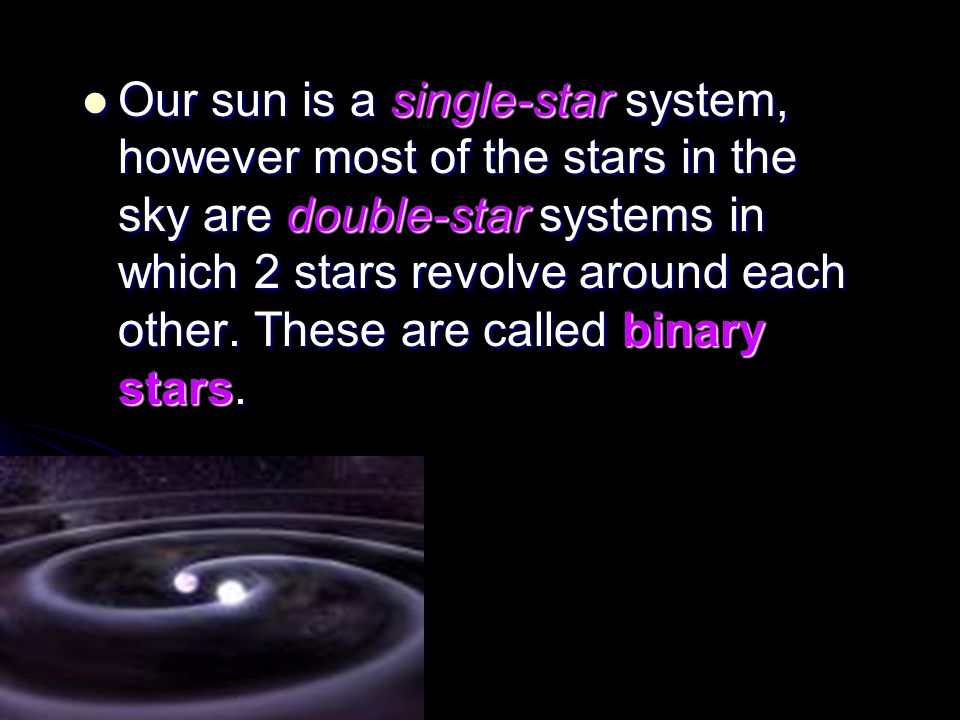 Our sun is a single-star system, however most of the stars in the sky are double-star systems in which 2 stars revolve around each other. These are called binary stars.